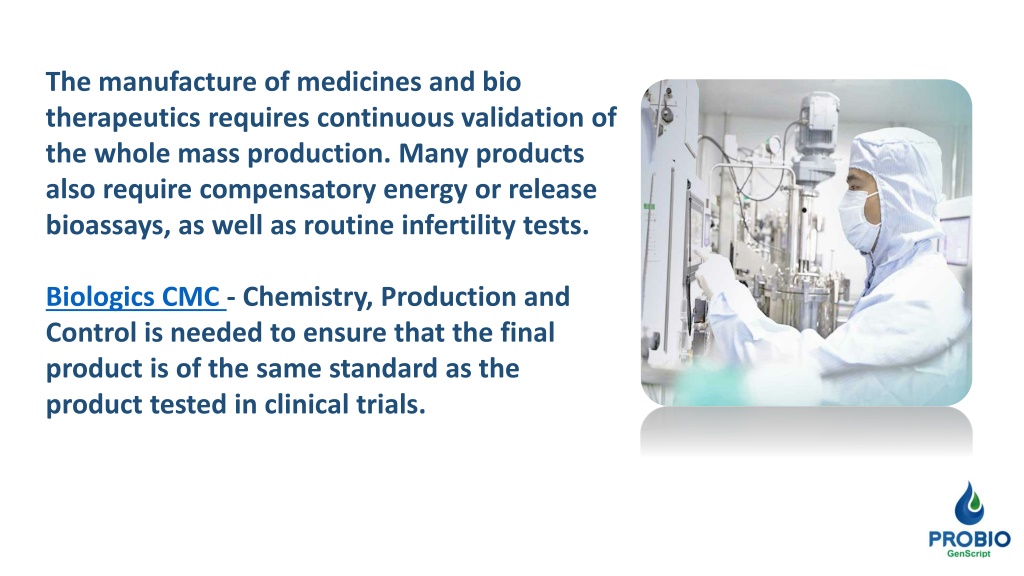 The manufacture of medicines and bio therapeutics requires continuous validation of the whole mass production. Many products also require compensatory energy or release bioassays, as well as routine infertility tests.

Biologics CMC - Chemistry, Production and Control is needed to ensure that the final product is of the same standard as the product tested in clinical trials.

PROBIO
GenScript